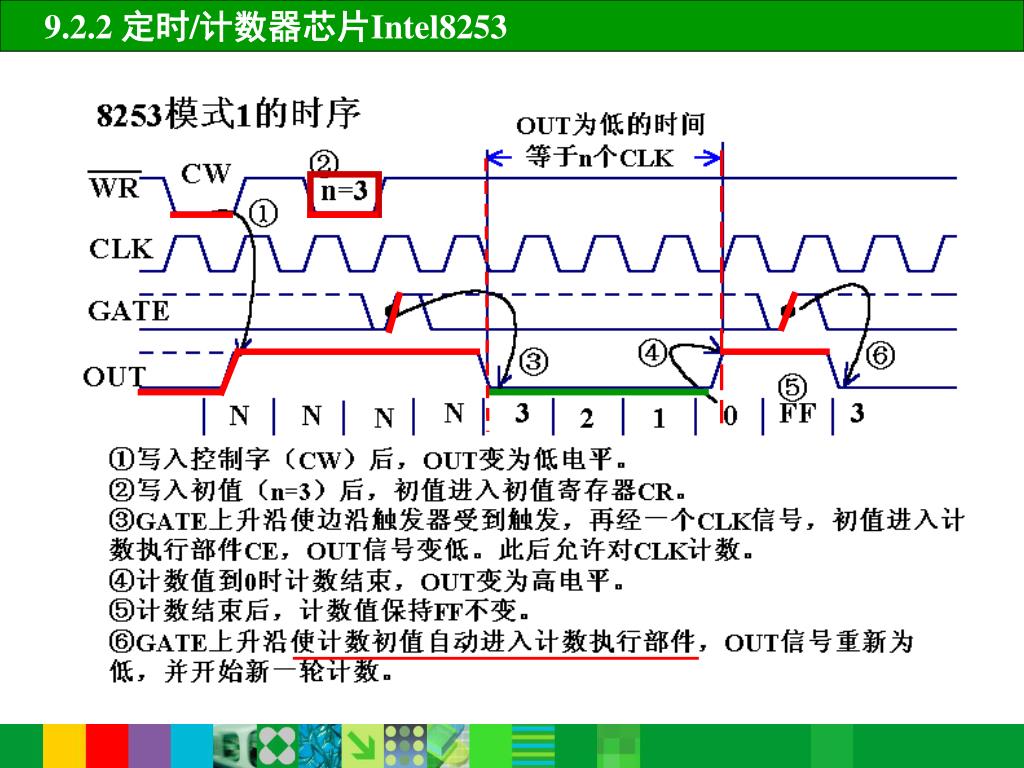 9.2.2 定时/计数器芯片Intel8253

8253模式1的时序

OUT为低的时间
等于n个CLK

$\overline{WR}$ CW ② n=3 ①

CLK

GATE

OUT ③ ④ ⑤ ⑥

N N N N 3 2 1 0 FF 3

①写入控制字（CW）后，OUT变为低电平。
②写入初值（n=3）后，初值进入初值寄存器CR。
③GATE上升沿使边沿触发器受到触发，再经一个CLK信号，初值进入计数执行部件CE，OUT信号变低。此后允许对CLK计数。
④计数值到0时计数结束，OUT变为高电平。
⑤计数结束后，计数值保持FF不变。
⑥GATE上升沿使计数初值自动进入计数执行部件，OUT信号重新为低，并开始新一轮计数。